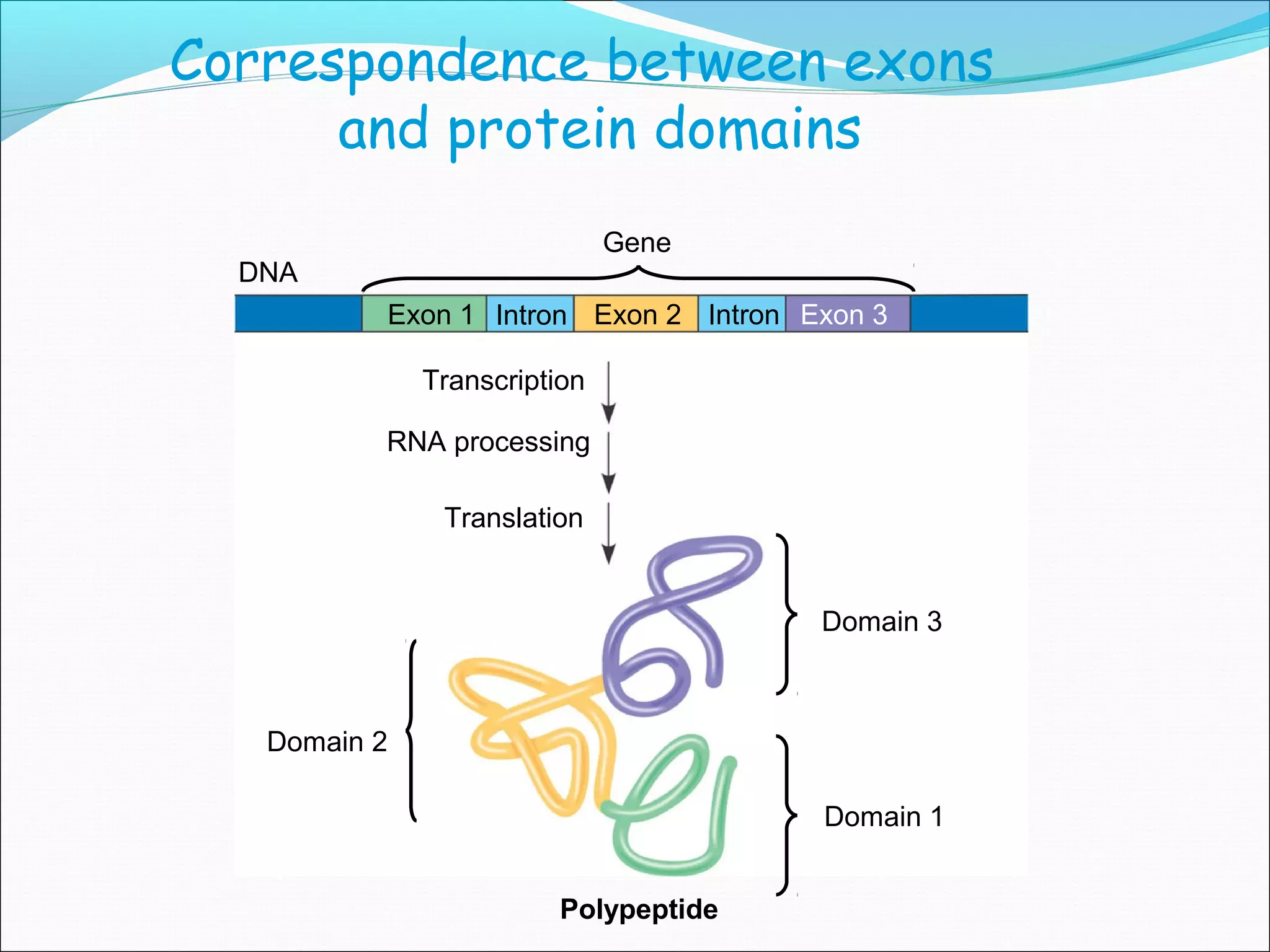 Correspondence between exons and protein domains

Gene

DNA

Exon 1 Intron Exon 2 Intron Exon 3

Transcription

RNA processing

Translation

Domain 3

Domain 2

Domain 1

Polypeptide